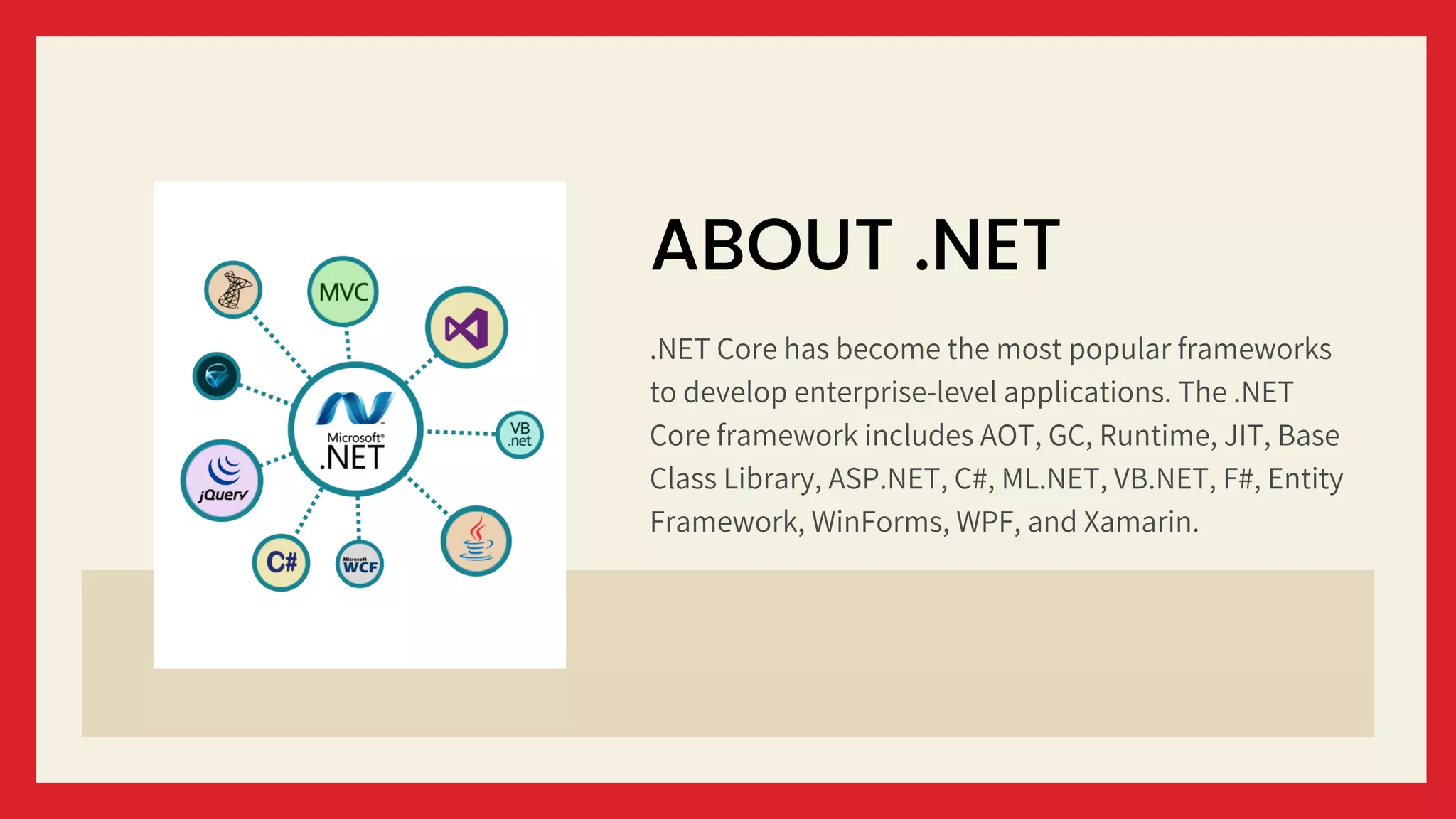 MVC

Microsoft®
.NET

VB
.net

jQuery

C#

Microsoft
WCF

ABOUT .NET

.NET Core has become the most popular frameworks to develop enterprise-level applications. The .NET Core framework includes AOT, GC, Runtime, JIT, Base Class Library, ASP.NET, C#, ML.NET, VB.NET, F#, Entity Framework, WinForms, WPF, and Xamarin.